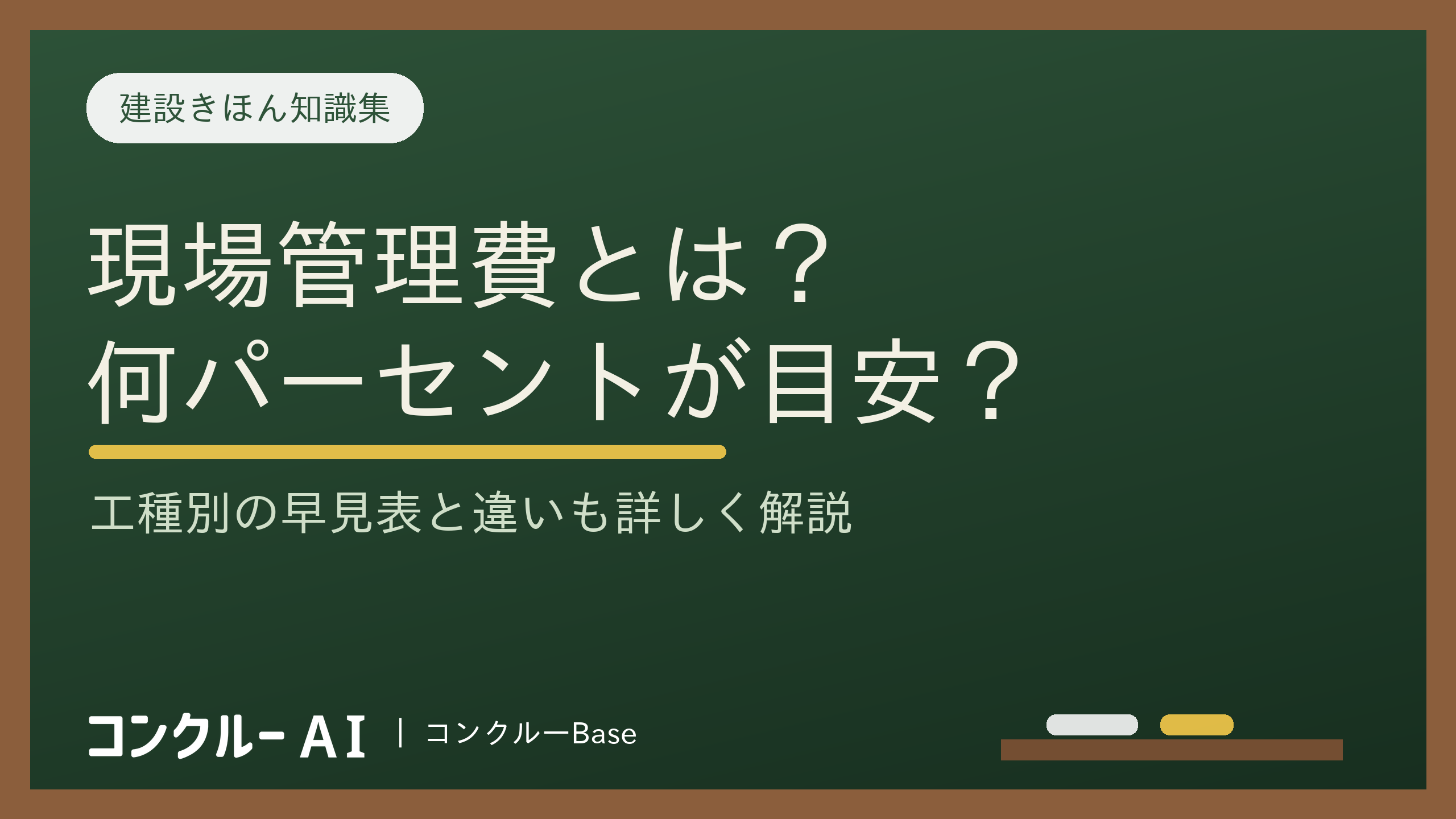 建設きほん知識集

現場管理費とは？
何パーセントが目安？

工種別の早見表と違いも詳しく解説

コンクルー AI | コンクルーBase